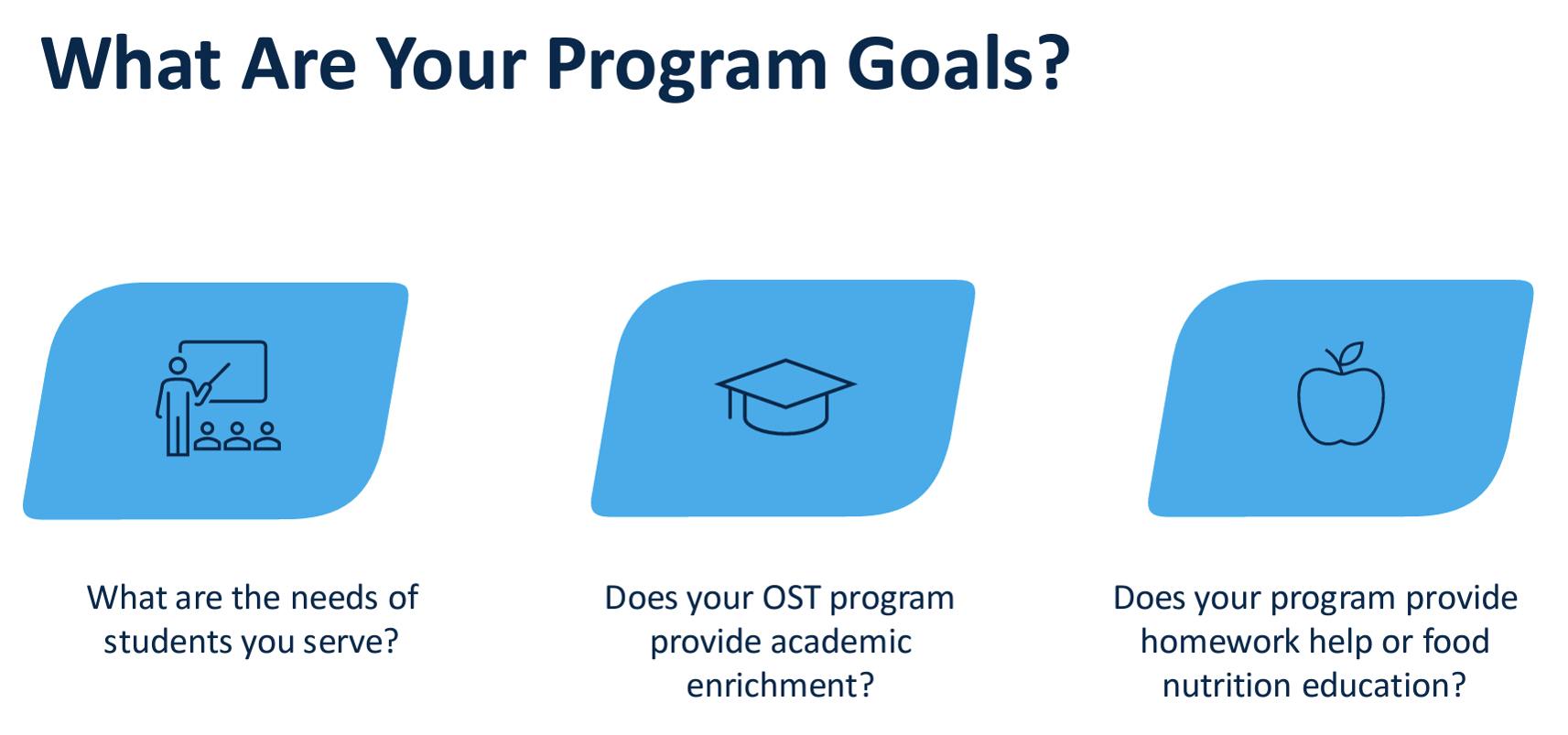 What Are Your Program Goals?

What are the needs of students you serve?

Does your OST program provide academic enrichment?

Does your program provide homework help or food nutrition education?